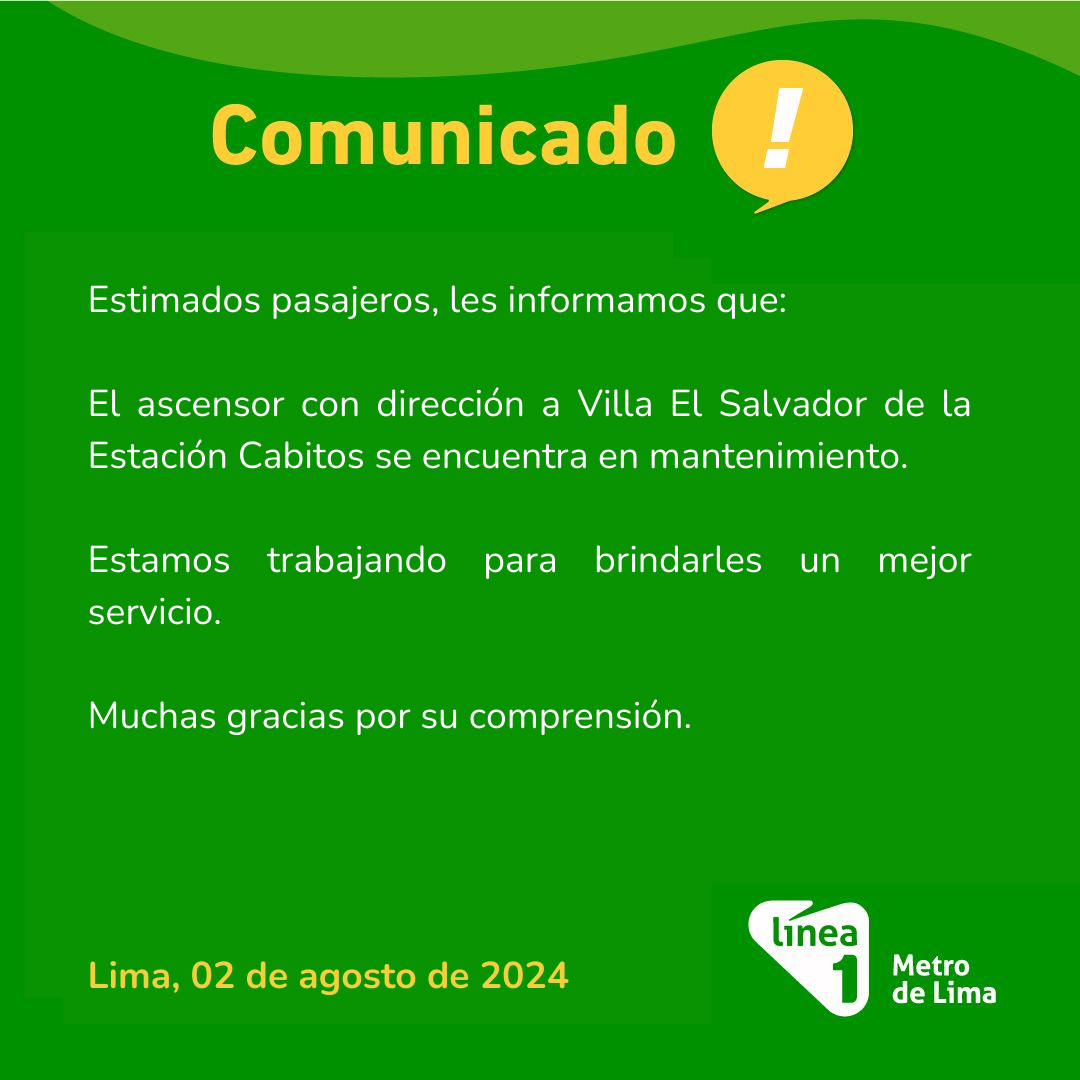 Comunicado !

Estimados pasajeros, les informamos que:

El ascensor con dirección a Villa El Salvador de la Estación Cabitos se encuentra en mantenimiento.

Estamos trabajando para brindarles un mejor servicio.

Muchas gracias por su comprensión.

Lima, 02 de agosto de 2024

línea 1 Metro de Lima